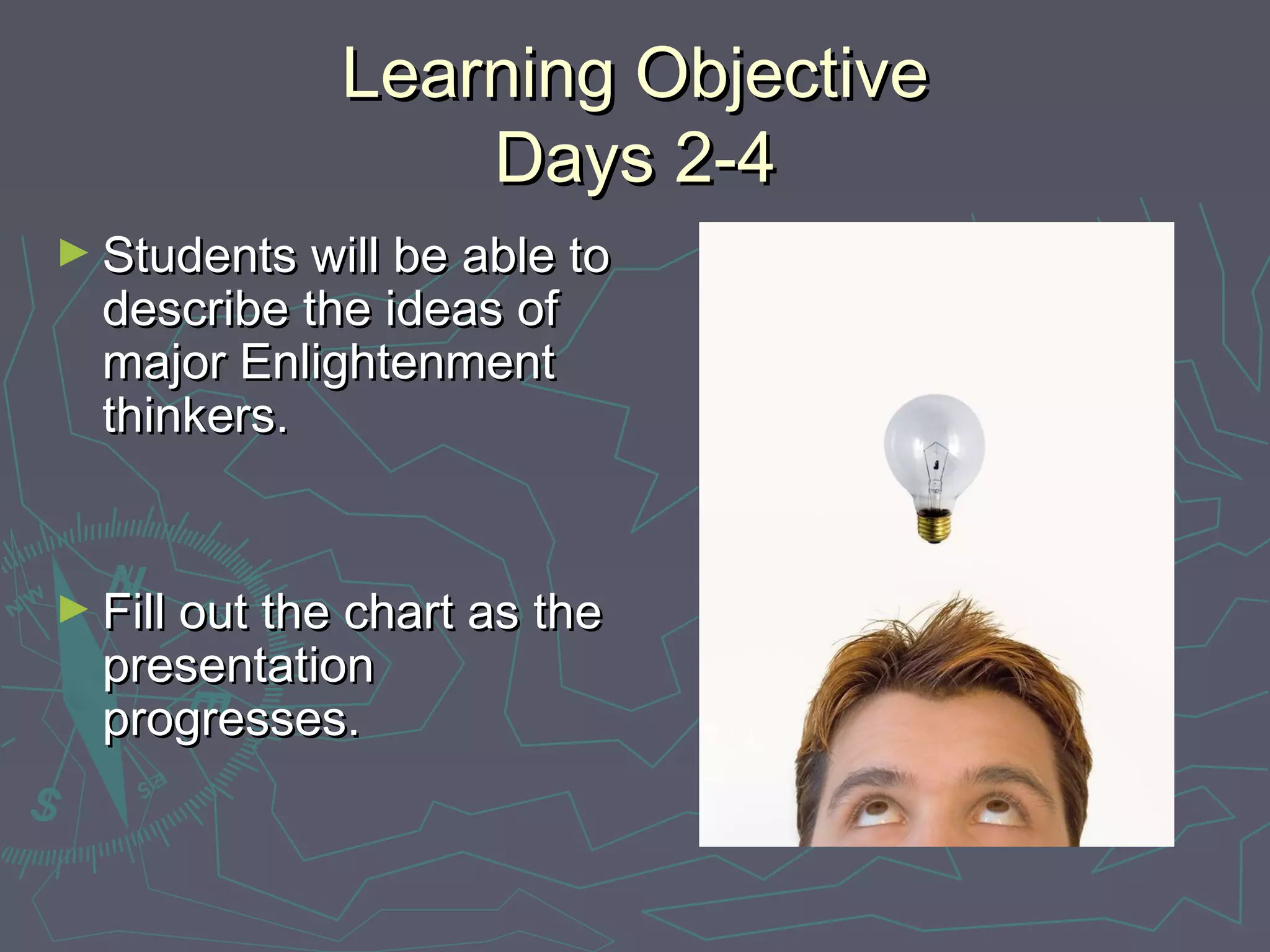 Learning Objective
Days 2-4

► Students will be able to describe the ideas of major Enlightenment thinkers.

► Fill out the chart as the presentation progresses.